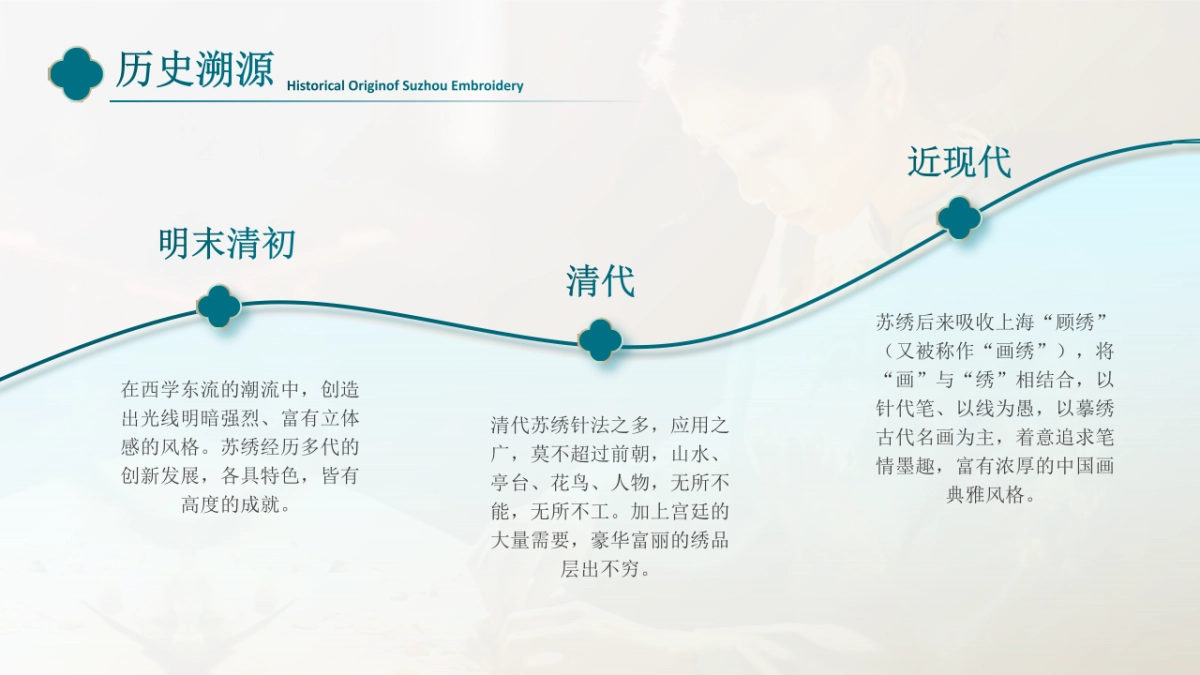 历史溯源 Historical Originof Suzhou Embroidery

明末清初

在西学东流的潮流中，创造出光线明暗强烈、富有立体感的风格。苏绣经历多代的创新发展，各具特色，皆有高度的成就。

清代

清代苏绣针法之多，应用之广，莫不超过前朝，山水、亭台、花鸟、人物，无所不能，无所不工。加上宫廷的大量需要，豪华富丽的绣品层出不穷。

近现代

苏绣后来吸收上海“顾绣”（又被称作“画绣”），将“画”与“绣”相结合，以针代笔、以线为愚，以摹绣古代名画为主，着意追求笔情墨趣，富有浓厚的中国画典雅风格。